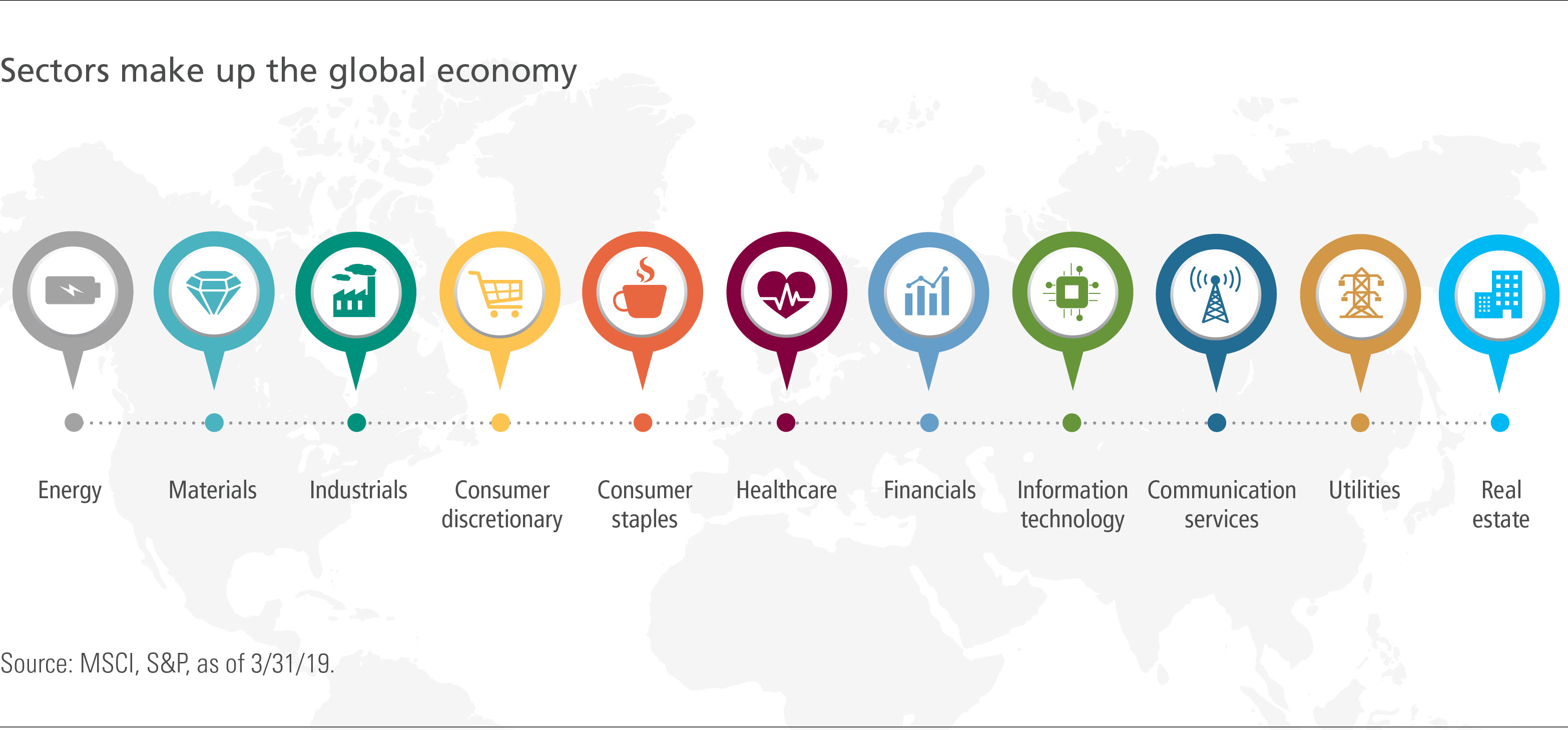 Sectors make up the global economy

Energy

Materials

Industrials

Consumer discretionary

Consumer staples

Healthcare

Financials

Information technology

Communication services

Utilities

Real estate

Source: MSCI, S&P, as of 3/31/19.